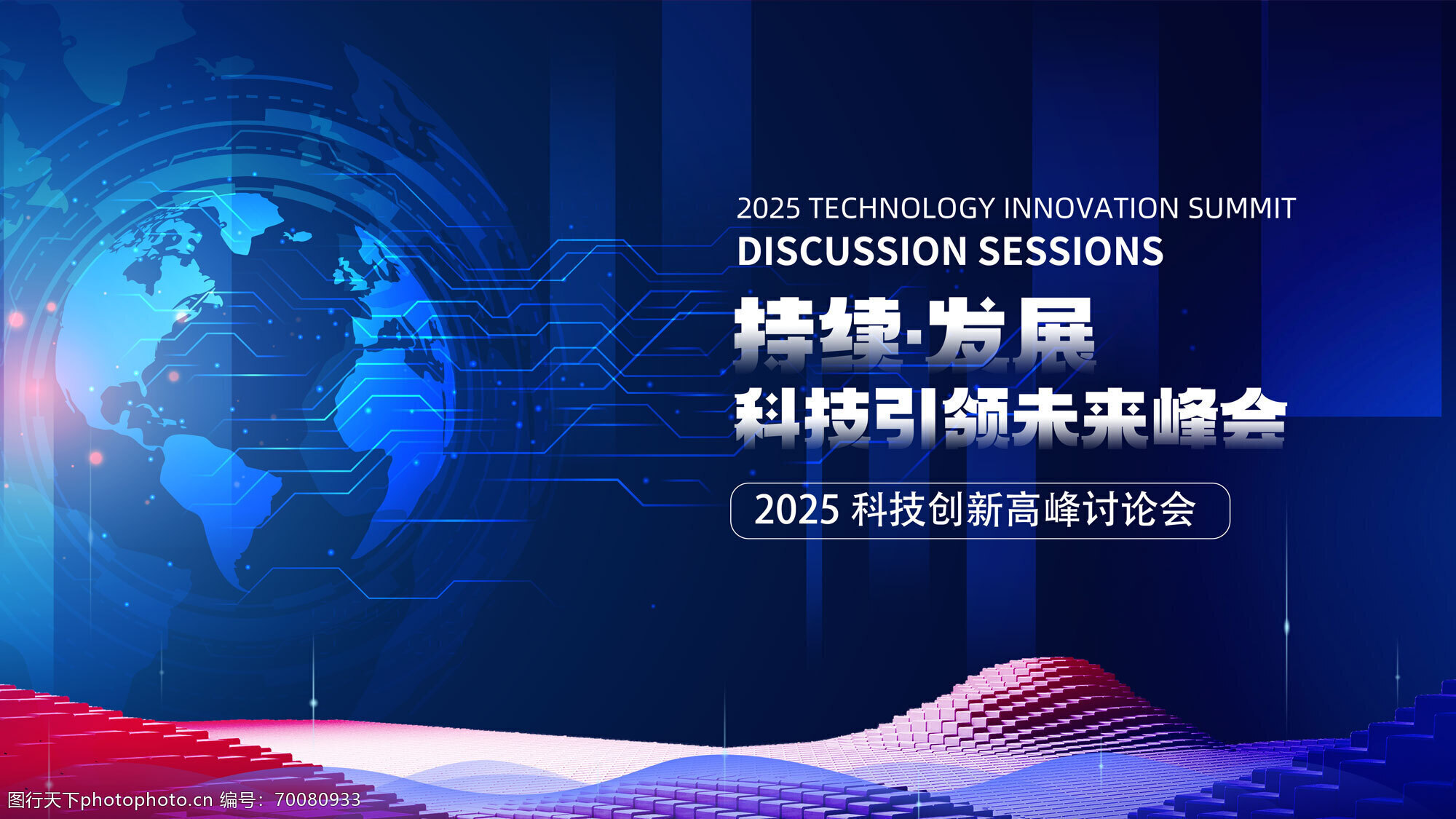 2025 TECHNOLOGY INNOVATION SUMMIT
DISCUSSION SESSIONS

持续·发展
科技引领未来峰会

2025 科技创新高峰讨论会

图行天下photophoto.cn 编号：70080933